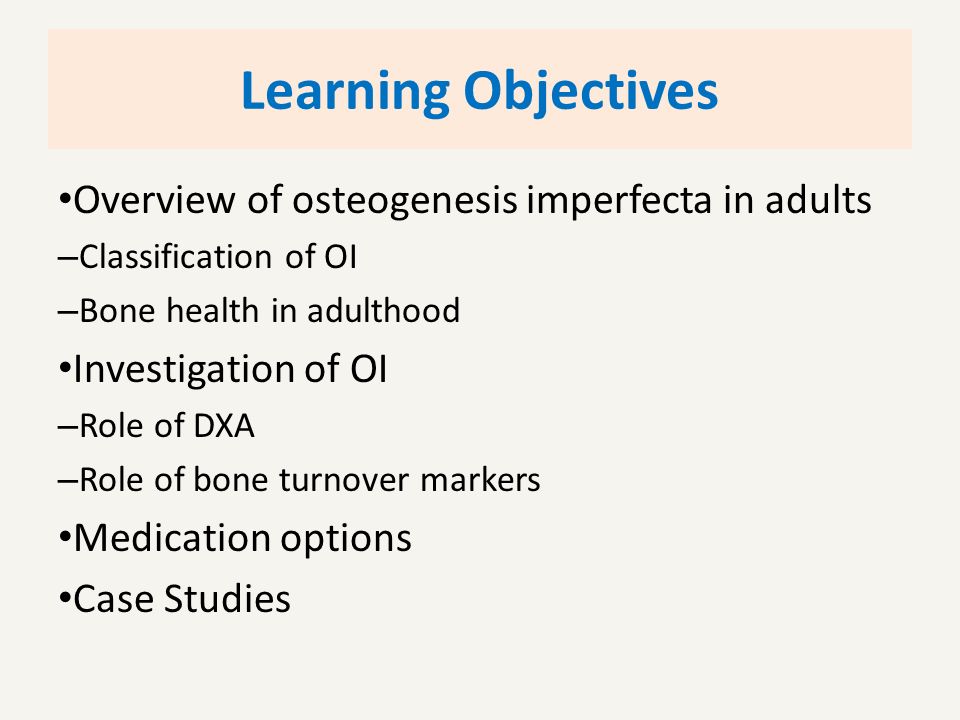 Learning Objectives

•Overview of osteogenesis imperfecta in adults
–Classification of OI
–Bone health in adulthood
•Investigation of OI
–Role of DXA
–Role of bone turnover markers
•Medication options
•Case Studies